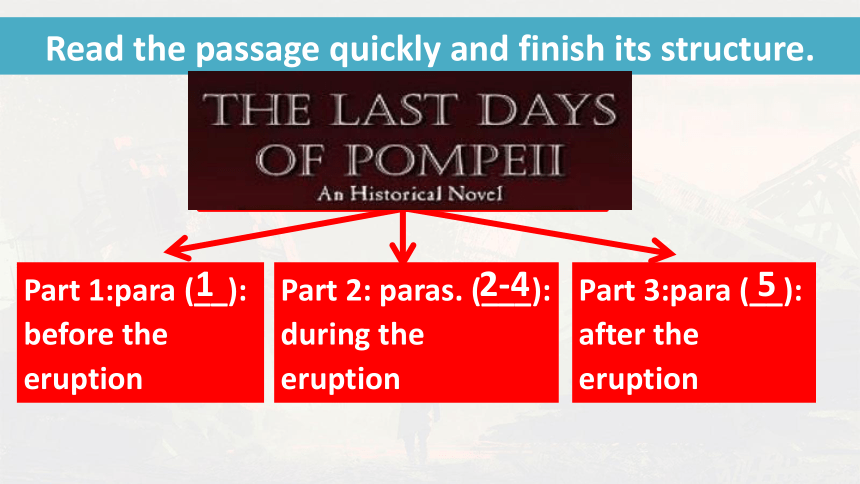 Read the passage quickly and finish its structure.

THE LAST DAYS OF POMPEII
An Historical Novel

Part 1:para (1): before the eruption

Part 2: paras. (2-4): during the eruption

Part 3:para (5): after the eruption